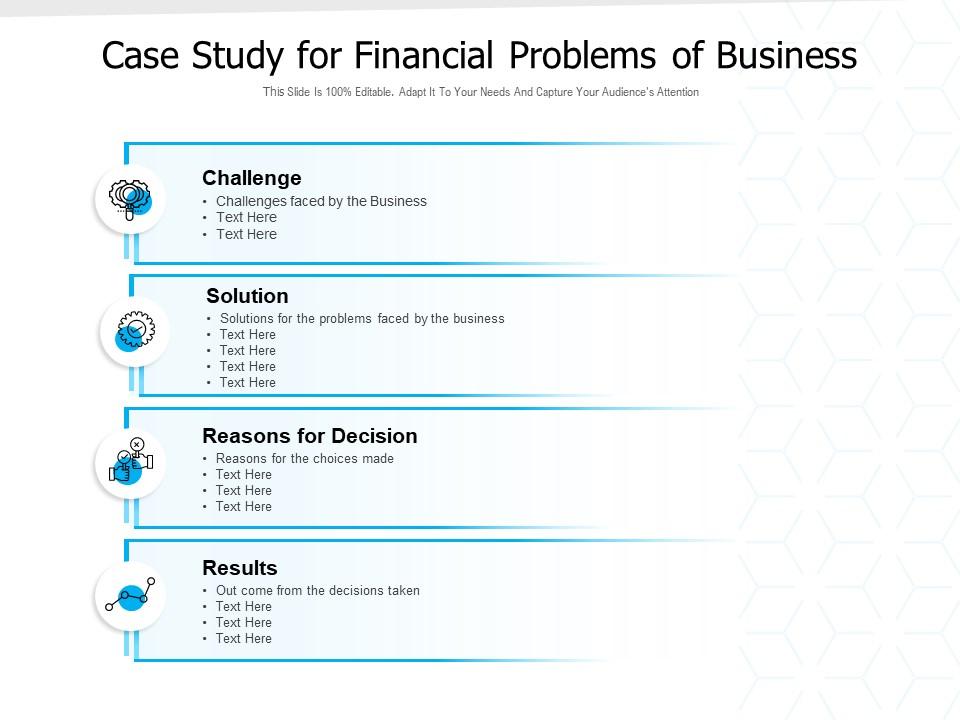 Case Study for Financial Problems of Business

This Slide Is 100% Editable. Adapt It To Your Needs And Capture Your Audience's Attention

Challenge
• Challenges faced by the Business
• Text Here
• Text Here

Solution
• Solutions for the problems faced by the business
• Text Here
• Text Here
• Text Here
• Text Here

Reasons for Decision
• Reasons for the choices made
• Text Here
• Text Here
• Text Here

Results
• Out come from the decisions taken
• Text Here
• Text Here
• Text Here